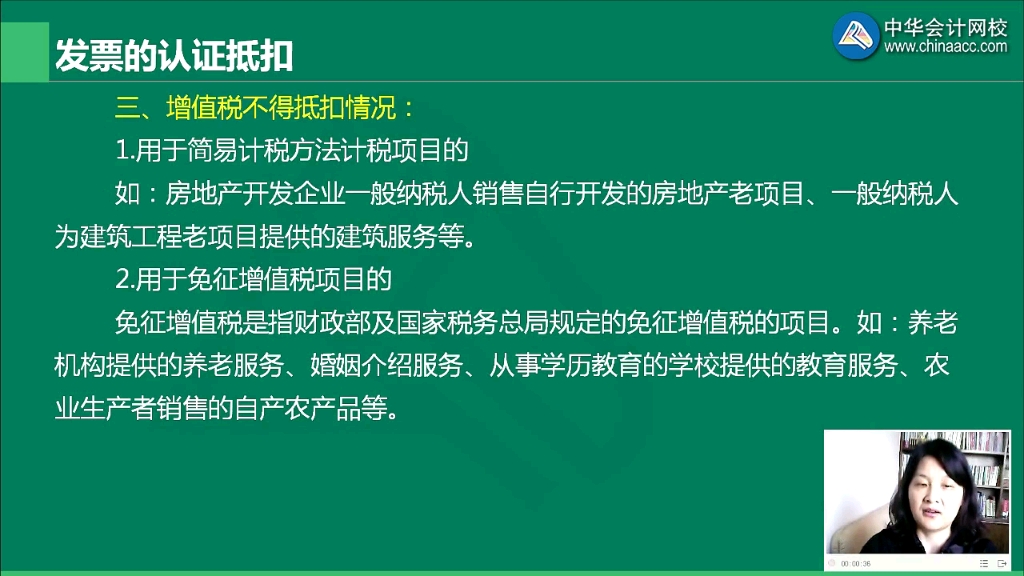 发票的认证抵扣

中华会计网校
www.chinaacc.com

三、增值税不得抵扣情况：

1.用于简易计税方法计税项目的

如：房地产开发企业一般纳税人销售自行开发的房地产老项目、一般纳税人为建筑工程老项目提供的建筑服务等。

2.用于免征增值税项目的

免征增值税是指财政部及国家税务总局规定的免征增值税的项目。如：养老机构提供的养老服务、婚姻介绍服务、从事学历教育的学校提供的教育服务、农业生产者销售的自产农产品等。

00:00:36